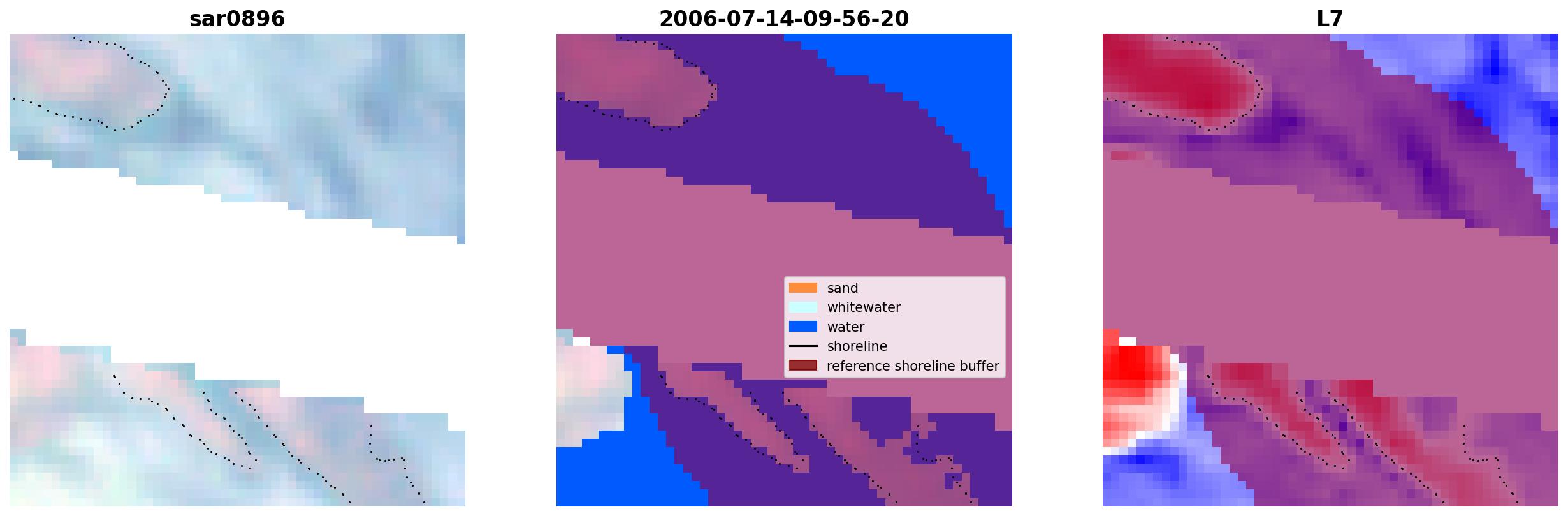 sar0896

2006-07-14-09-56-20

sand
whitewater
water
shoreline
reference shoreline buffer

L7